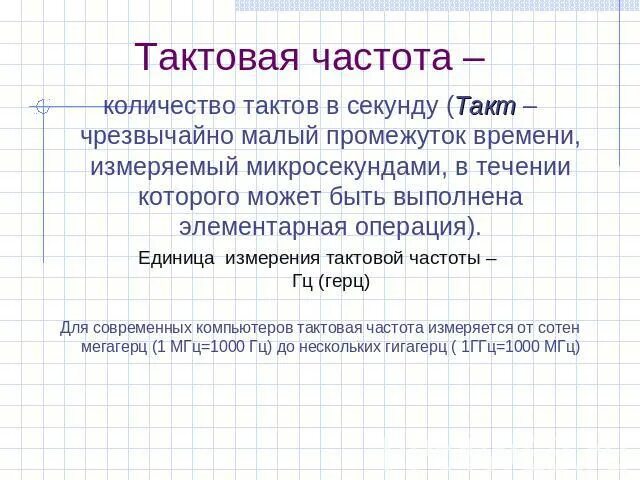 Тактовая частота –

количество тактов в секунду (Такт – чрезвычайно малый промежуток времени, измеряемый микросекундами, в течении которого может быть выполнена элементарная операция).

Единица измерения тактовой частоты – Гц (герц)

Для современных компьютеров тактовая частота измеряется от сотен мегагерц (1 МГц=1000 Гц) до нескольких гигагерц ( 1ГГц=1000 МГц)